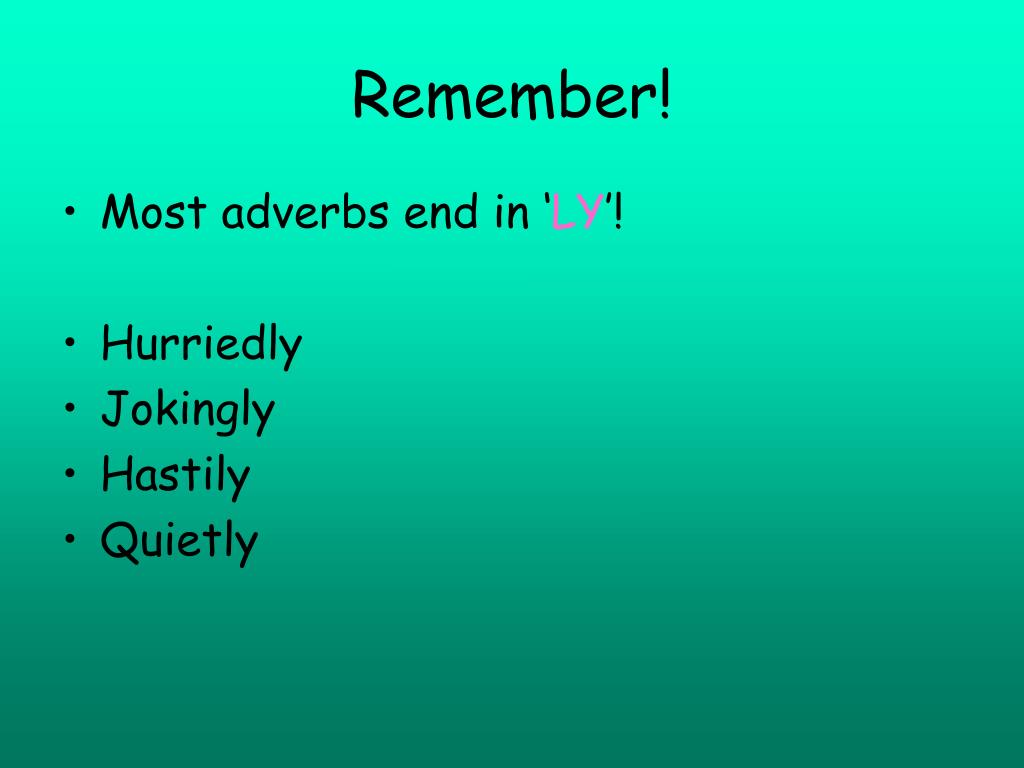 Remember!

• Most adverbs end in ‘LY’!

• Hurriedly
• Jokingly
• Hastily
• Quietly